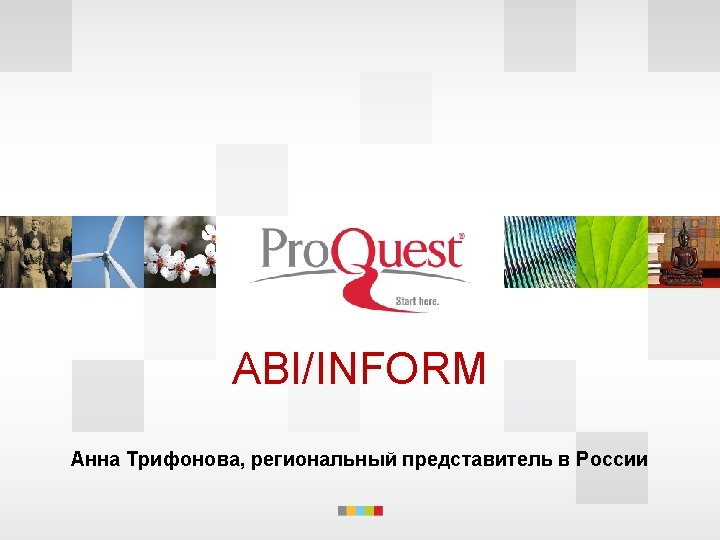 ProQuest®

Start here.

ABI/INFORM

Анна Трифонова, региональный представитель в России